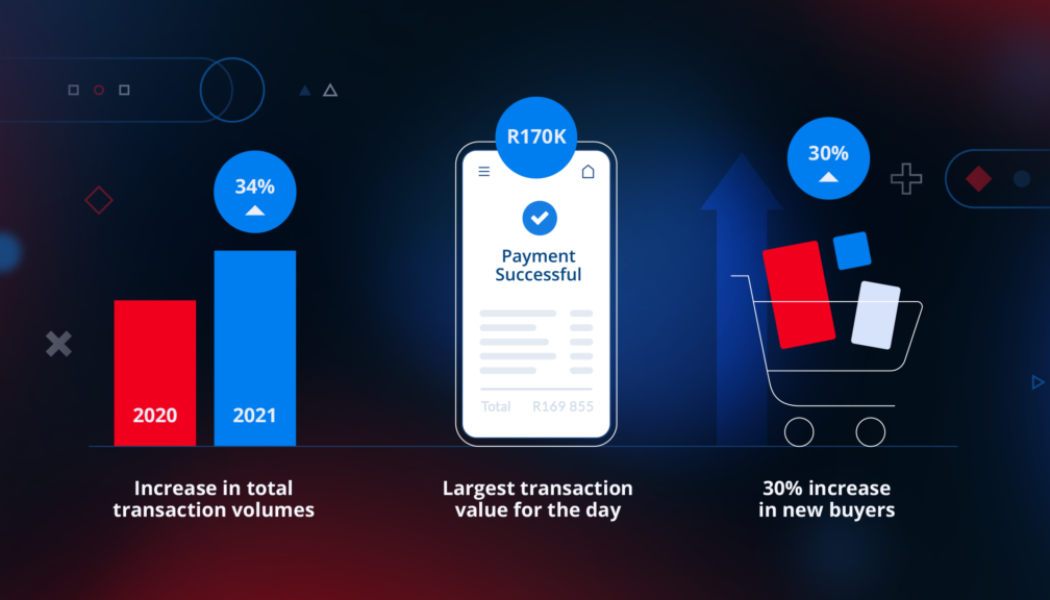 34%

2020

2021

Increase in total transaction volumes

R170K

Payment Successful

Total R169 855

Largest transaction value for the day

30%

30% increase in new buyers